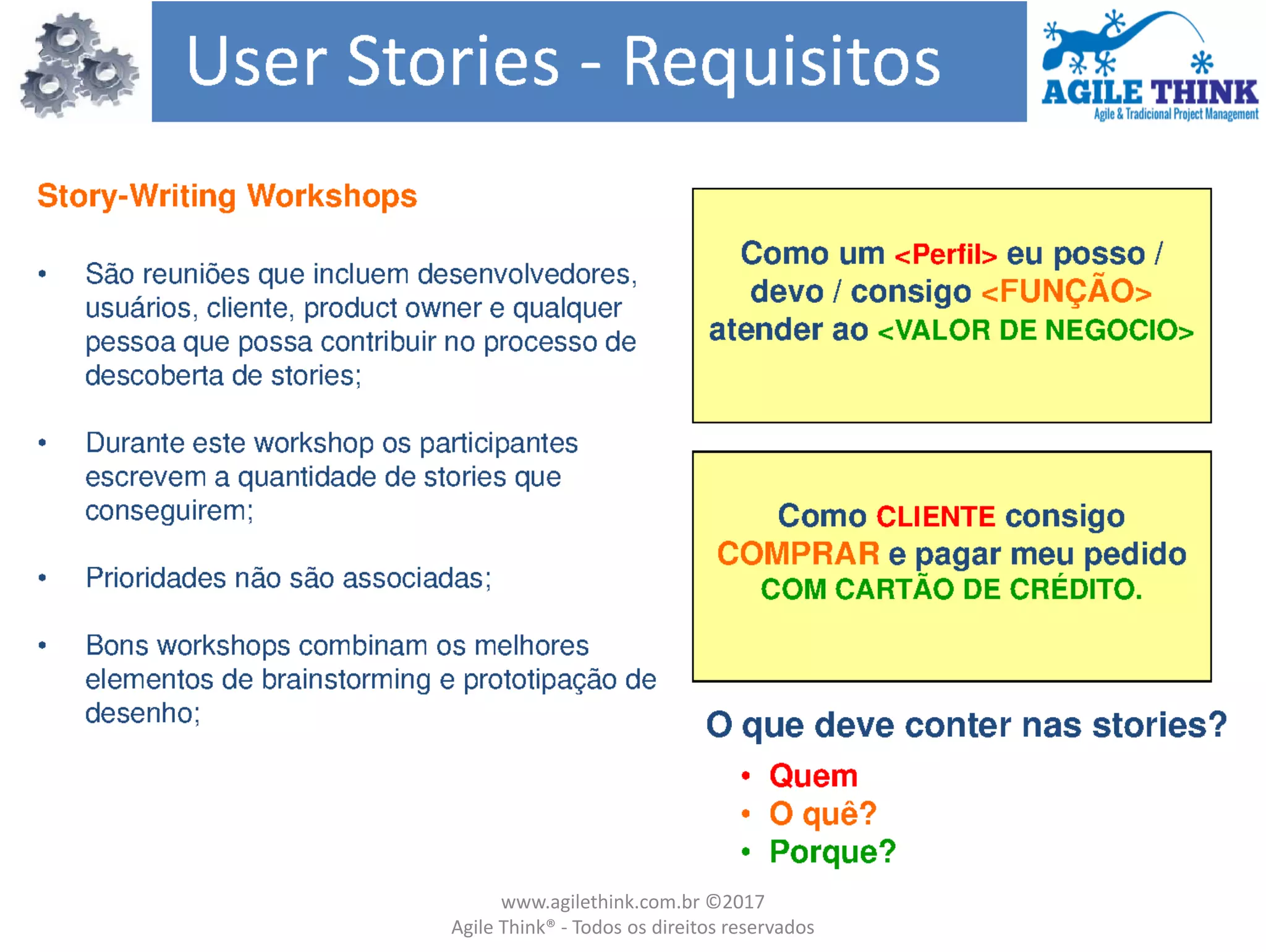 User Stories - Requisitos

AGILE THINK
Agile & Tradicional Project Management

Story-Writing Workshops

• São reuniões que incluem desenvolvedores, usuários, cliente, product owner e qualquer pessoa que possa contribuir no processo de descoberta de stories;

• Durante este workshop os participantes escrevem a quantidade de stories que conseguirem;

• Prioridades não são associadas;

• Bons workshops combinam os melhores elementos de brainstorming e prototipação de desenho;

Como um <Perfil> eu posso / devo / consigo <FUNÇÃO> atender ao <VALOR DE NEGOCIO>

Como CLIENTE consigo COMPRAR e pagar meu pedido COM CARTÃO DE CRÉDITO.

O que deve conter nas stories?
• Quem
• O quê?
• Porque?

www.agilethink.com.br ©2017
Agile Think® - Todos os direitos reservados